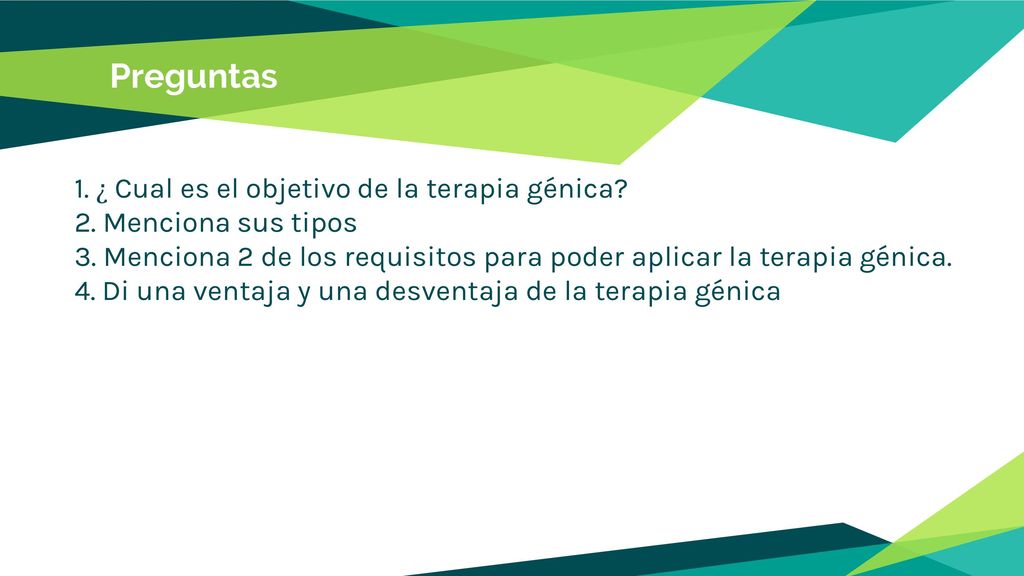 Preguntas

1. ¿ Cual es el objetivo de la terapia génica?
2. Menciona sus tipos
3. Menciona 2 de los requisitos para poder aplicar la terapia génica.
4. Di una ventaja y una desventaja de la terapia génica